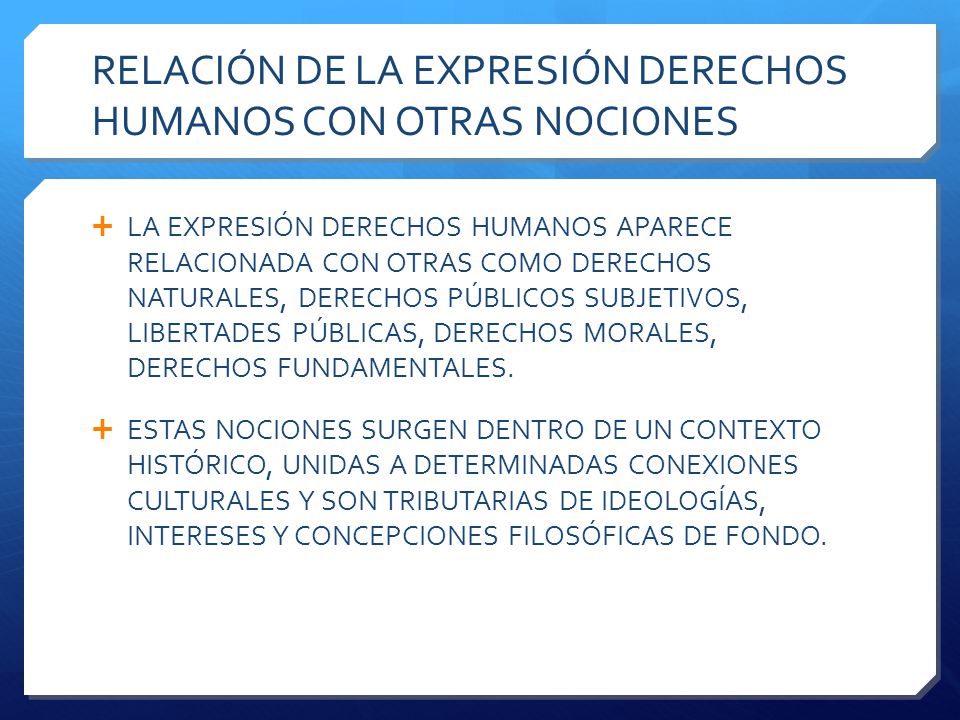 RELACIÓN DE LA EXPRESIÓN DERECHOS HUMANOS CON OTRAS NOCIONES

+ LA EXPRESIÓN DERECHOS HUMANOS APARECE RELACIONADA CON OTRAS COMO DERECHOS NATURALES, DERECHOS PÚBLICOS SUBJETIVOS, LIBERTADES PÚBLICAS, DERECHOS MORALES, DERECHOS FUNDAMENTALES.

+ ESTAS NOCIONES SURGEN DENTRO DE UN CONTEXTO HISTÓRICO, UNIDAS A DETERMINADAS CONEXIONES CULTURALES Y SON TRIBUTARIAS DE IDEOLOGÍAS, INTERESES Y CONCEPCIONES FILOSÓFICAS DE FONDO.